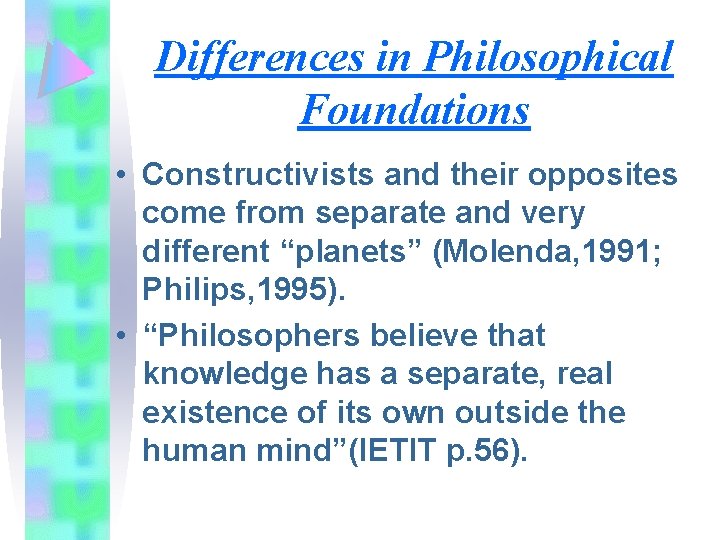 Differences in Philosophical Foundations

• Constructivists and their opposites come from separate and very different “planets” (Molenda,1991; Philips,1995).

• “Philosophers believe that knowledge has a separate, real existence of its own outside the human mind”(IETIT p.56).